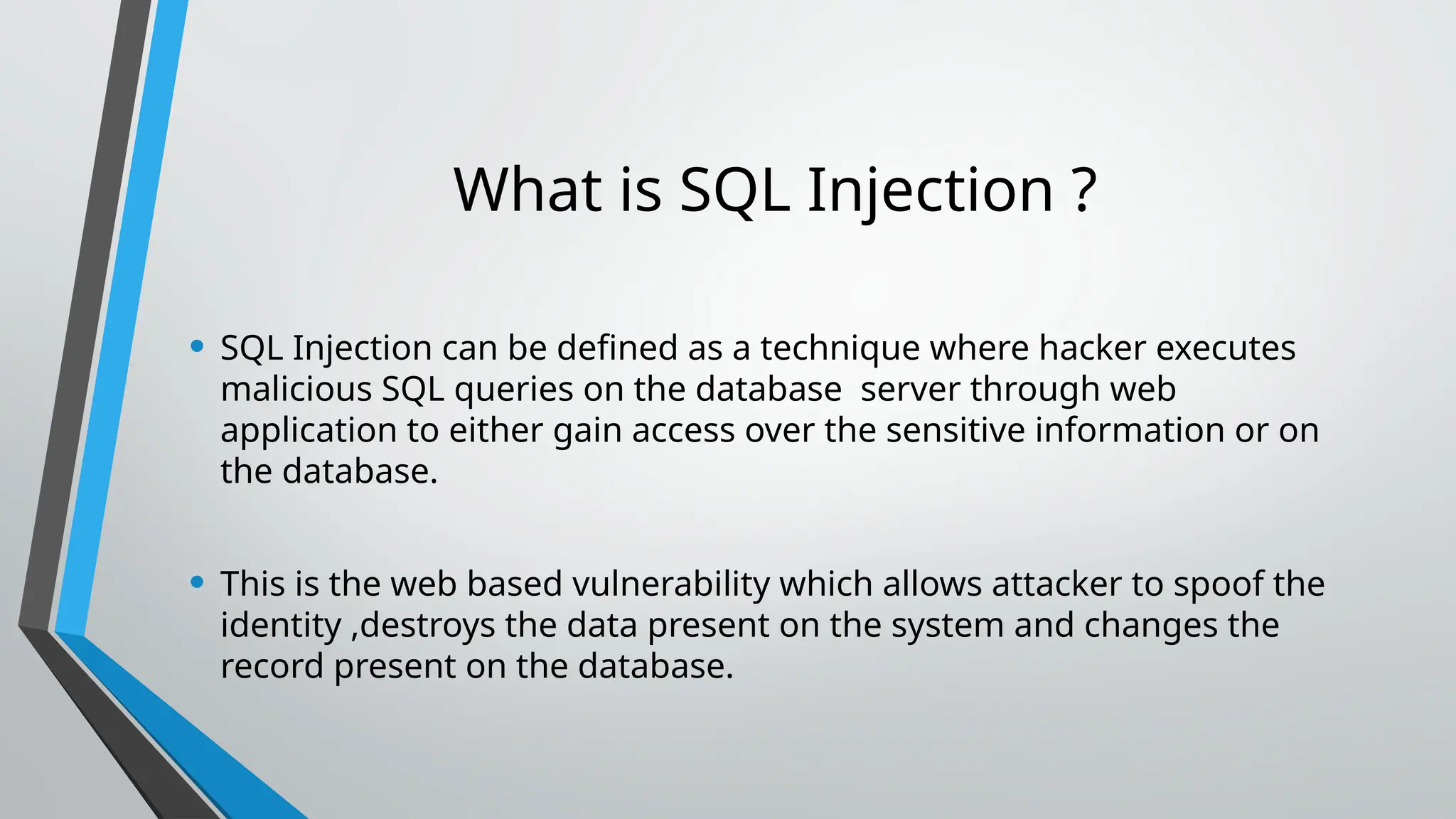 What is SQL Injection ?

• SQL Injection can be defined as a technique where hacker executes malicious SQL queries on the database server through web application to either gain access over the sensitive information or on the database.

• This is the web based vulnerability which allows attacker to spoof the identity ,destroys the data present on the system and changes the record present on the database.